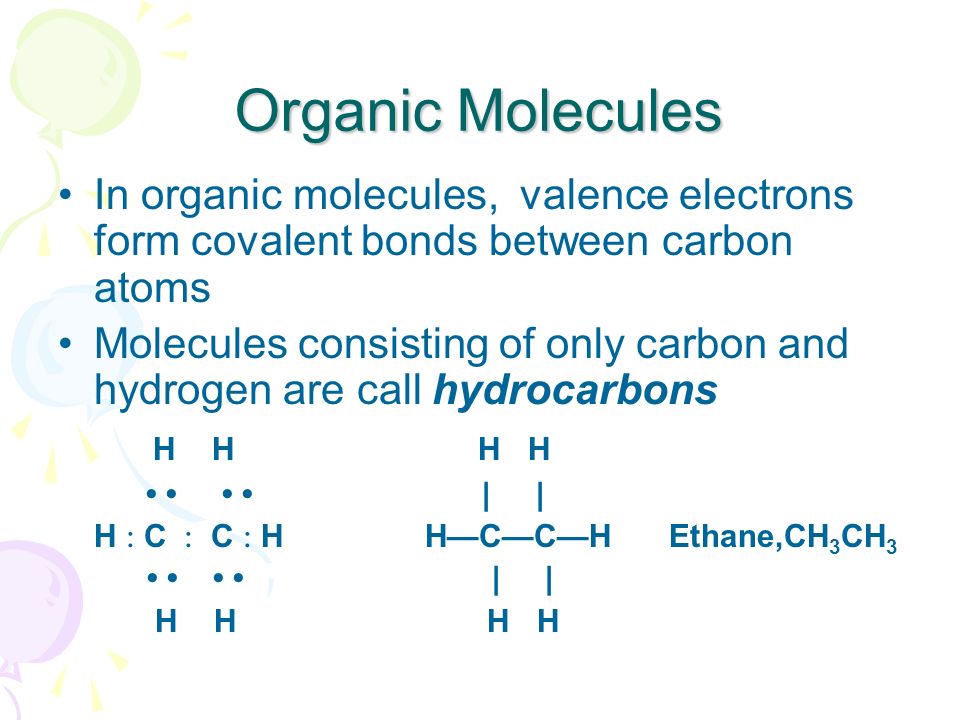 Organic Molecules

• In organic molecules, valence electrons form covalent bonds between carbon atoms

• Molecules consisting of only carbon and hydrogen are call ***hydrocarbons***

H H
•• ••
H : C : C : H
•• ••
H H

H H
| |
H—C—C—H
| |
H H

Ethane,$CH_3CH_3$